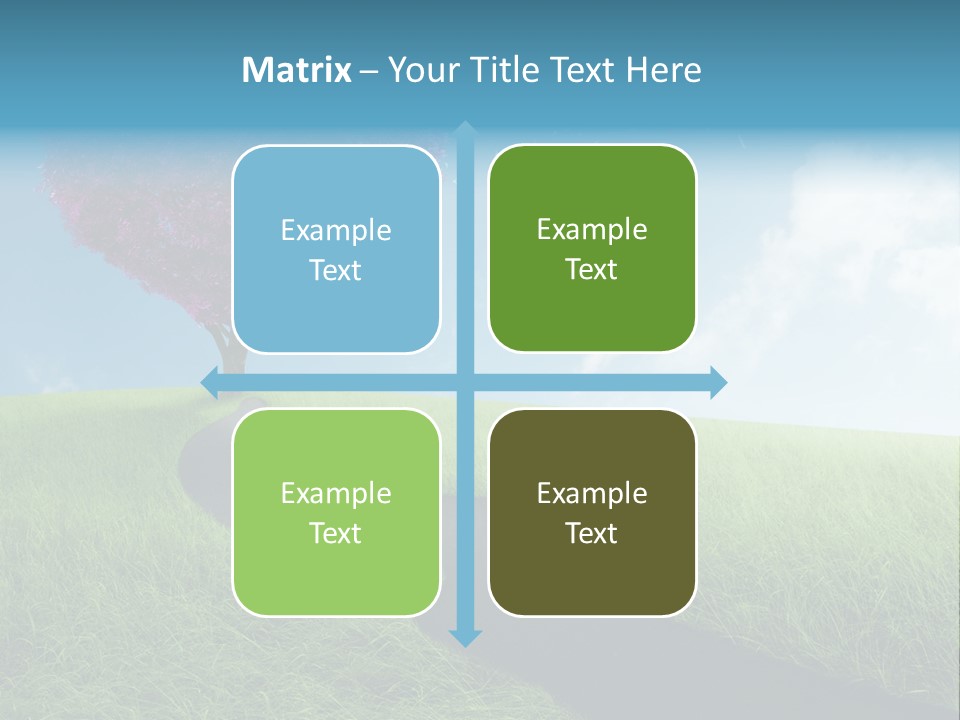 Matrix – Your Title Text Here

Example Text

Example Text

Example Text

Example Text